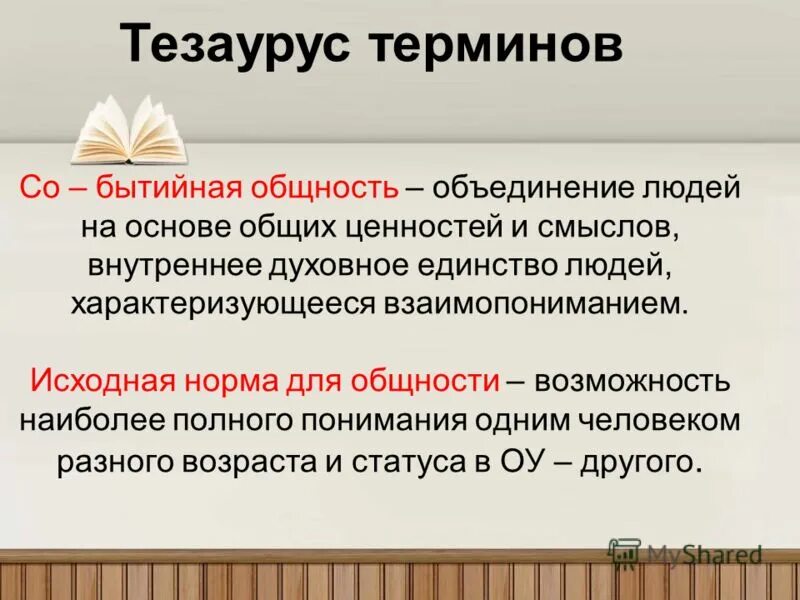 Тезаурус терминов

Со – бытийная общность – объединение людей на основе общих ценностей и смыслов, внутреннее духовное единство людей, характеризующееся взаимопониманием.

Исходная норма для общности – возможность наиболее полного понимания одним человеком разного возраста и статуса в ОУ – другого.

MyShared